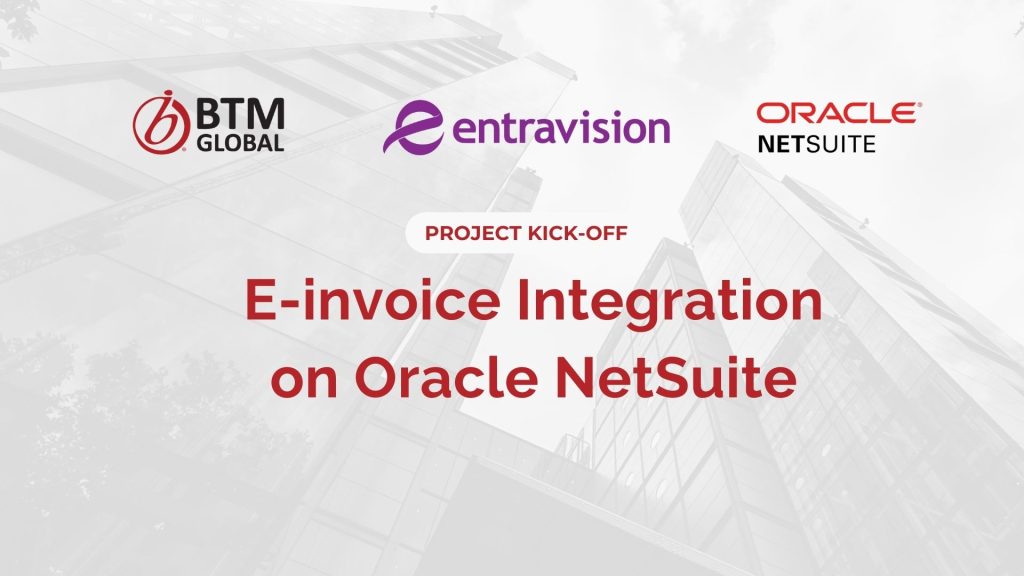 BTM GLOBAL

entravision

ORACLE
NETSUITE

PROJECT KICK-OFF

E-invoice Integration on Oracle NetSuite